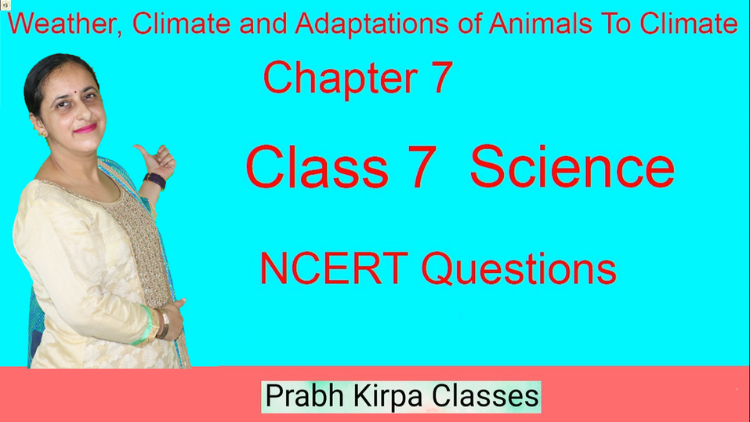 Weather, Climate and Adaptations of Animals To Climate

Chapter 7

Class 7 Science

NCERT Questions

Prabh Kirpa Classes